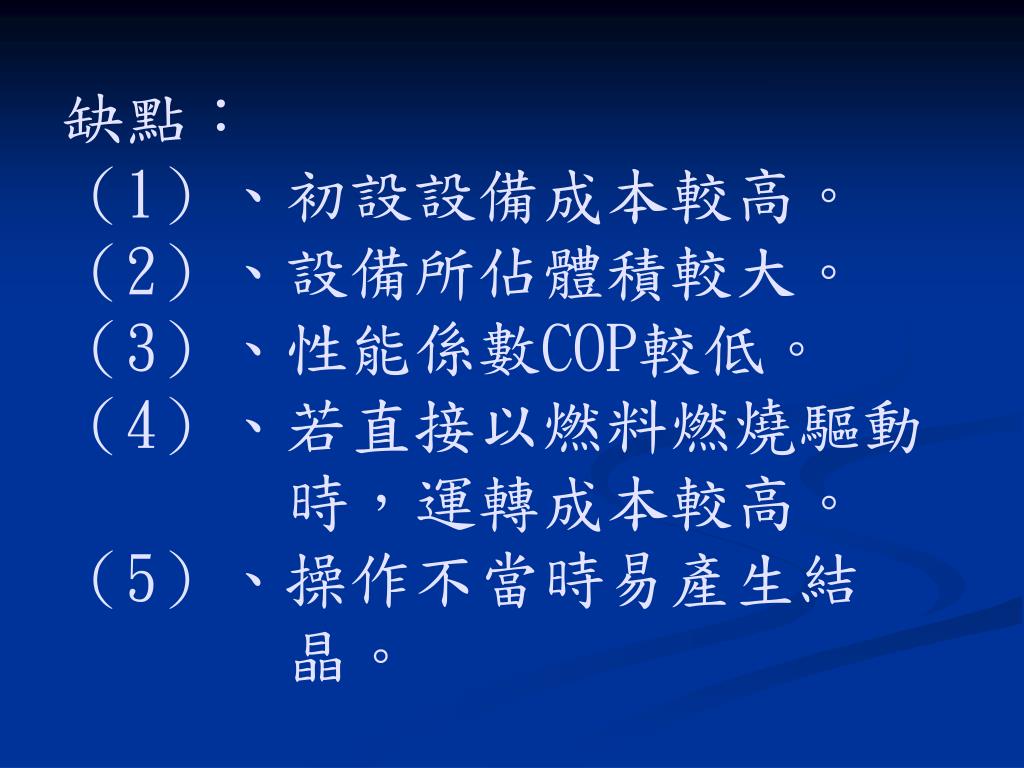 缺點：

（1）、初設設備成本較高。

（2）、設備所佔體積較大。

（3）、性能係數COP較低。

（4）、若直接以燃料燃燒驅動時，運轉成本較高。

（5）、操作不當時易產生結晶。